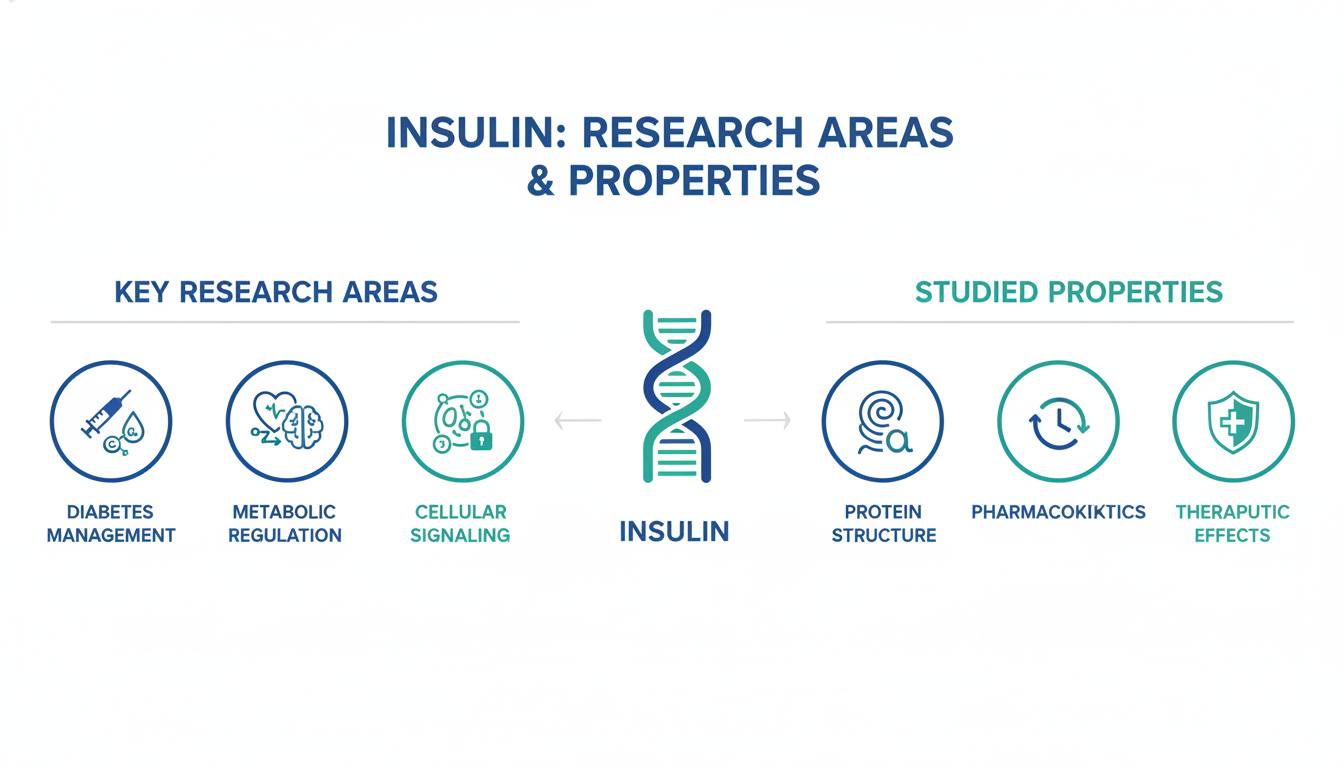 INSULIN: RESEARCH AREAS & PROPERTIES

KEY RESEARCH AREAS

DIABETES MANAGEMENT

METABOLIC REGULATION

CELLULAR SIGNALING

INSULIN

STUDIED PROPERTIES

PROTEIN STRUCTURE

PHARMACOKIKTICS

THERAPUTIC EFFECTS